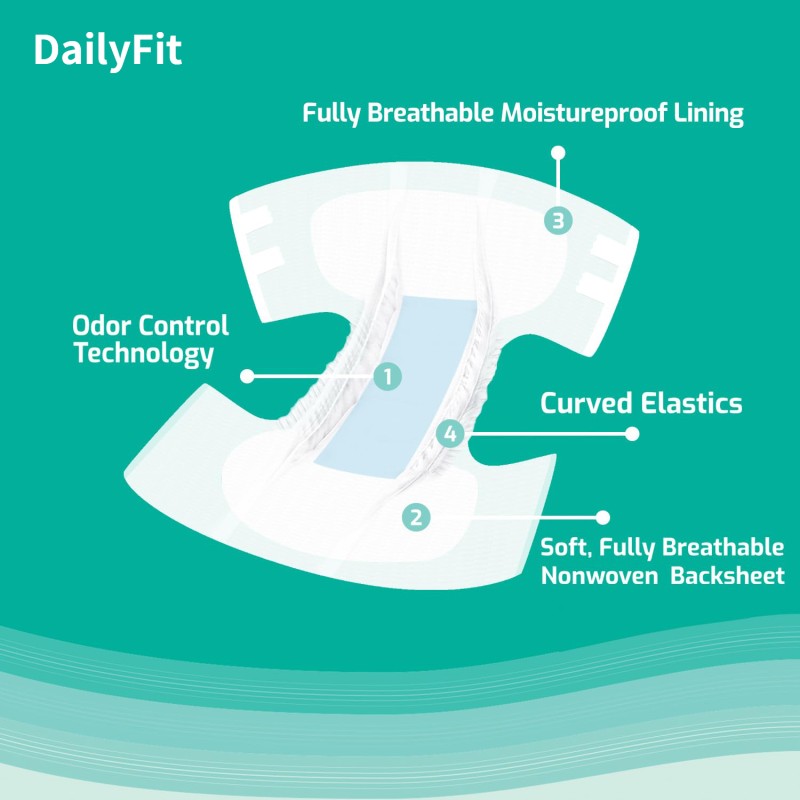 DailyFit

Fully Breathable Moistureproof Lining

3

Odor Control Technology

1

Curved Elastics

4

2

Soft, Fully Breathable Nonwoven Backsheet